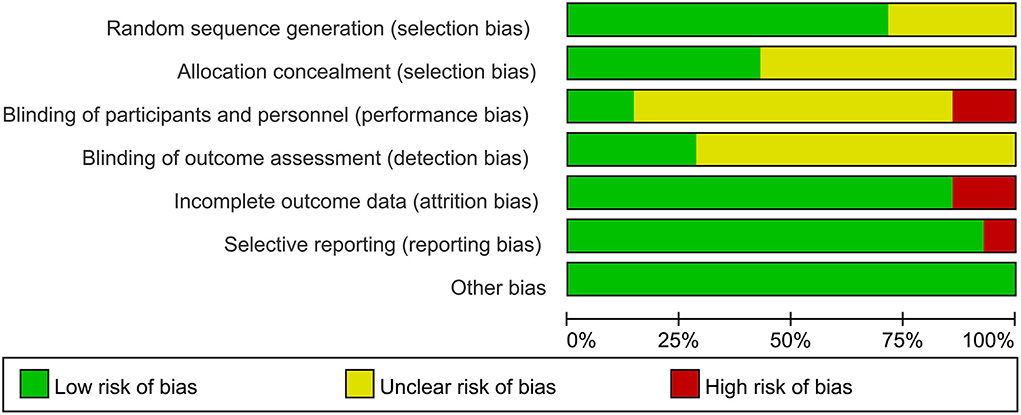 Random sequence generation (selection bias)
Allocation concealment (selection bias)
Blinding of participants and personnel (performance bias)
Blinding of outcome assessment (detection bias)
Incomplete outcome data (attrition bias)
Selective reporting (reporting bias)
Other bias

0% 25% 50% 75% 100%

Low risk of bias
Unclear risk of bias
High risk of bias